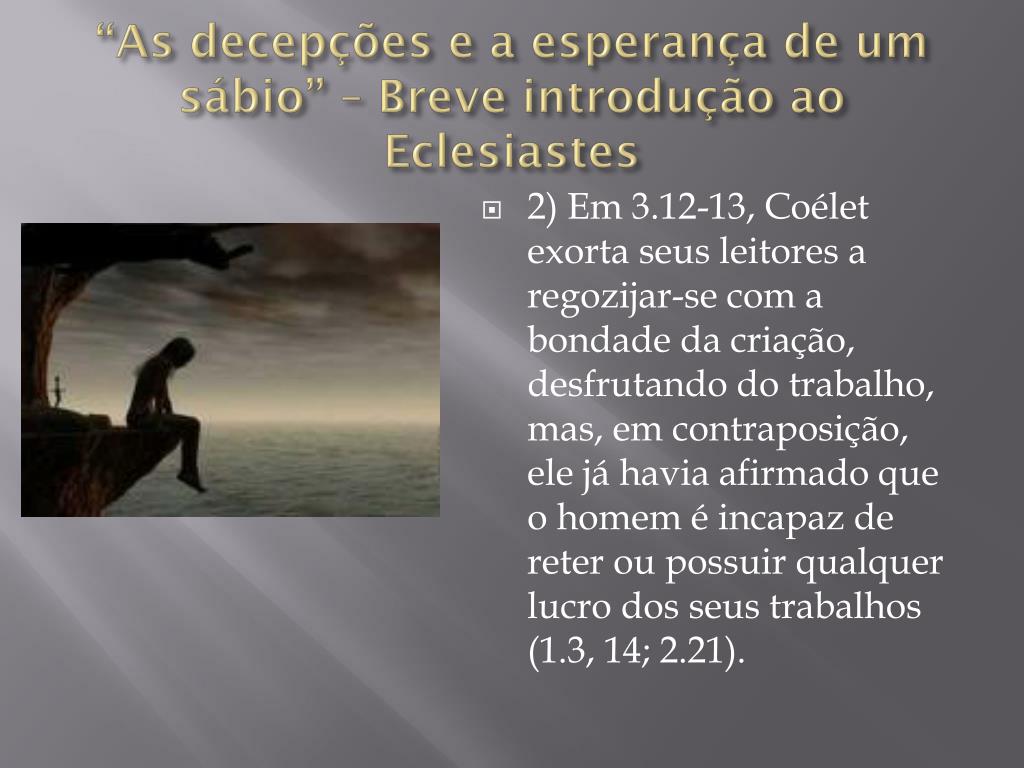 “As decepções e a esperança de um sábio” – Breve introdução ao Eclesiastes

2) Em 3.12-13, Coélet exorta seus leitores a regozijar-se com a bondade da criação, desfrutando do trabalho, mas, em contraposição, ele já havia afirmado que o homem é incapaz de reter ou possuir qualquer lucro dos seus trabalhos (1.3, 14; 2.21).